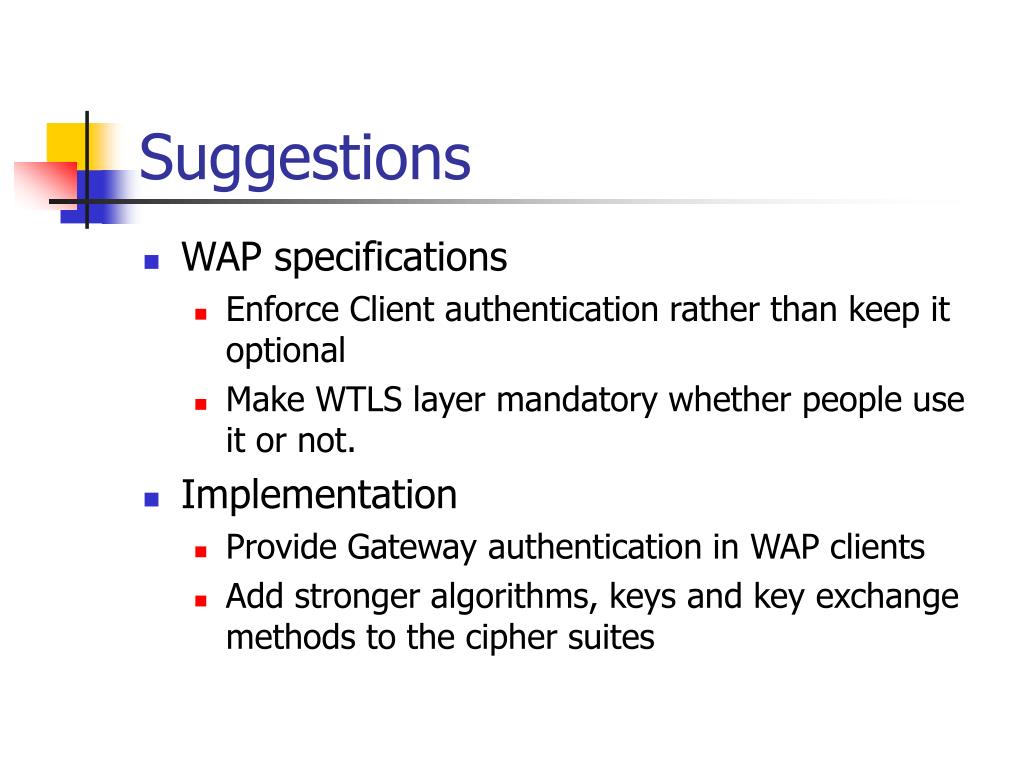 Suggestions

- WAP specifications
  - Enforce Client authentication rather than keep it optional
  - Make WTLS layer mandatory whether people use it or not.
- Implementation
  - Provide Gateway authentication in WAP clients
  - Add stronger algorithms, keys and key exchange methods to the cipher suites